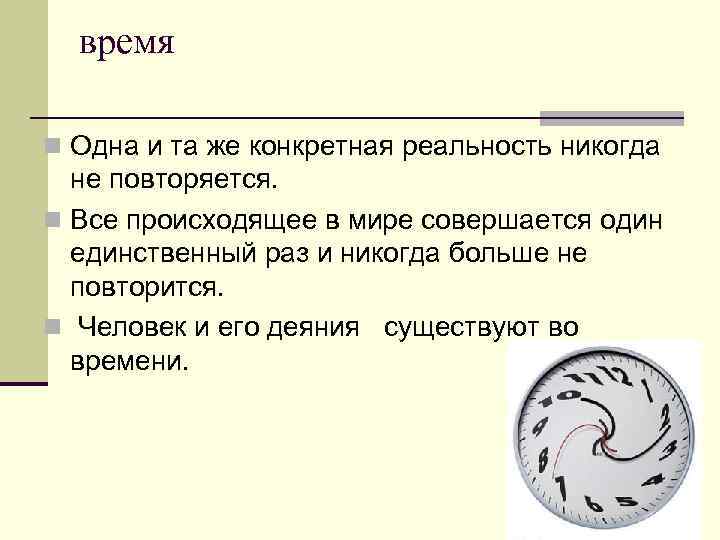 время

Одна и та же конкретная реальность никогда не повторяется.

Все происходящее в мире совершается один единственный раз и никогда больше не повторится.

Человек и его деяния   существуют во времени.

10 11 12 1 2 3 4 5 6 7 8 9